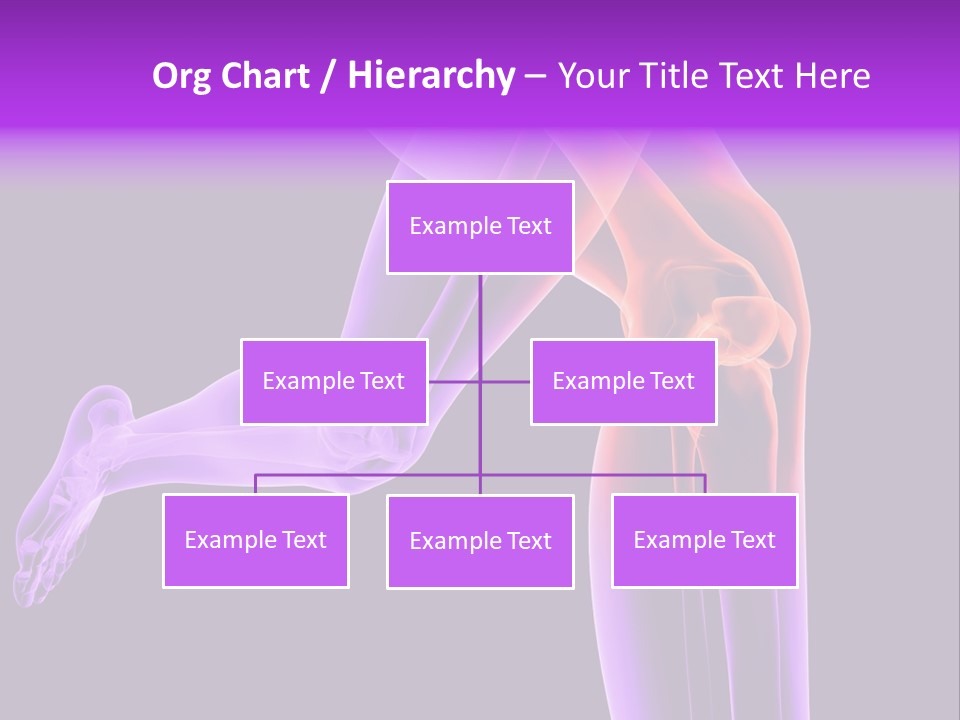 Org Chart / Hierarchy – Your Title Text Here

Example Text

Example Text

Example Text

Example Text

Example Text

Example Text